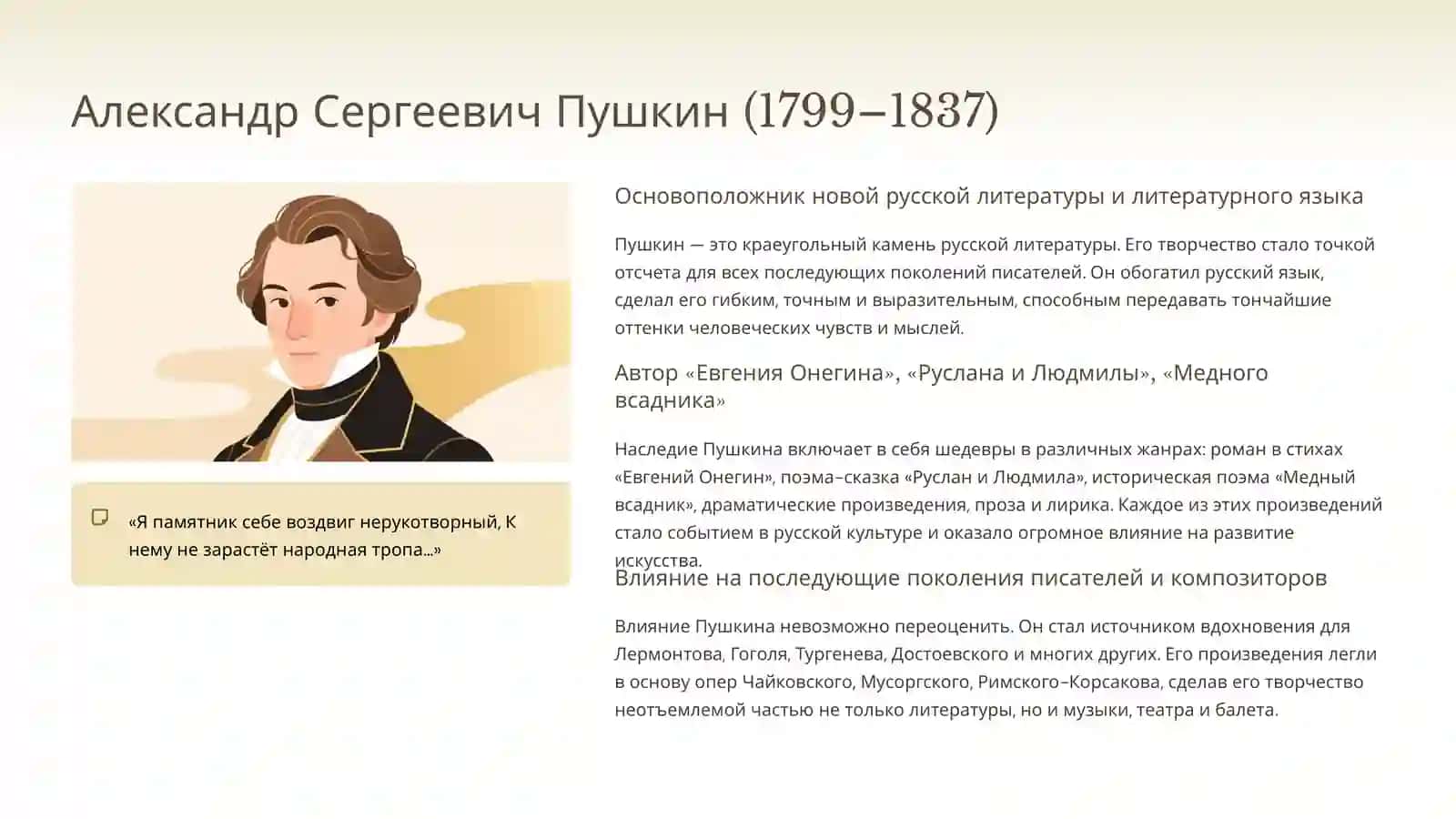 Александр Сергеевич Пушкин (1799–1837)

«Я памятник себе воздвиг нерукотворный, К нему не зарастёт народная тропа...»

Основоположник новой русской литературы и литературного языка

Пушкин — это краеугольный камень русской литературы. Его творчество стало точкой отсчета для всех последующих поколений писателей. Он обогатил русский язык, сделал его гибким, точным и выразительным, способным передавать тончайшие оттенки человеческих чувств и мыслей.

Автор «Евгения Онегина», «Руслана и Людмилы», «Медного всадника»

Наследие Пушкина включает в себя шедевры в различных жанрах: роман в стихах «Евгений Онегин», поэма-сказка «Руслан и Людмила», историческая поэма «Медный всадник», драматические произведения, проза и лирика. Каждое из этих произведений стало событием в русской культуре и оказало огромное влияние на развитие искусства.

Влияние на последующие поколения писателей и композиторов

Влияние Пушкина невозможно переоценить. Он стал источником вдохновения для Лермонтова, Гоголя, Тургенева, Достоевского и многих других. Его произведения легли в основу опер Чайковского, Мусоргского, Римского-Корсакова, сделав его творчество неотъемлемой частью не только литературы, но и музыки, театра и балета.